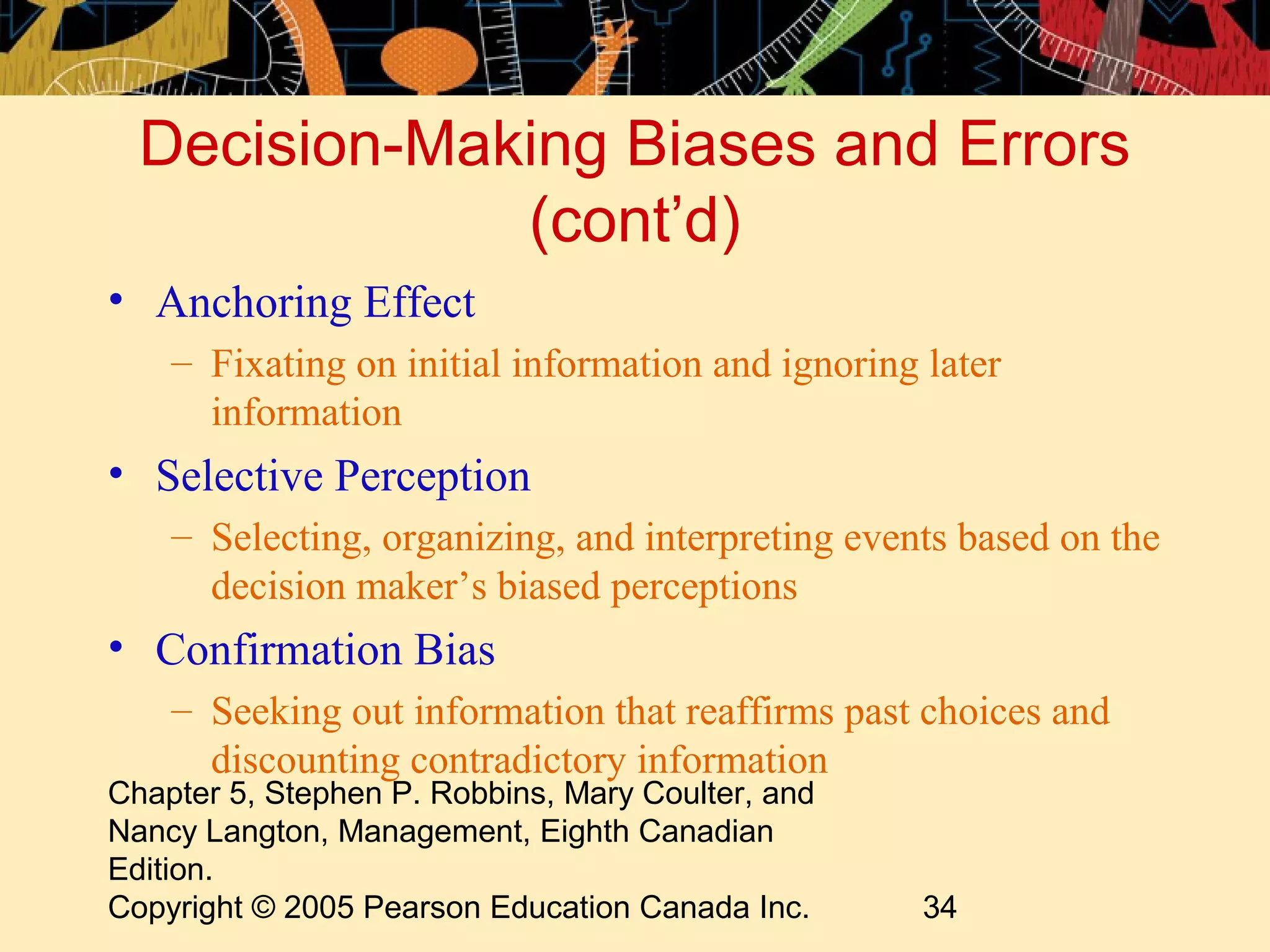 Decision-Making Biases and Errors (cont’d)

• Anchoring Effect
– Fixating on initial information and ignoring later information

• Selective Perception
– Selecting, organizing, and interpreting events based on the decision maker’s biased perceptions

• Confirmation Bias
– Seeking out information that reaffirms past choices and discounting contradictory information

Chapter 5, Stephen P. Robbins, Mary Coulter, and Nancy Langton, Management, Eighth Canadian Edition.
Copyright © 2005 Pearson Education Canada Inc.

34